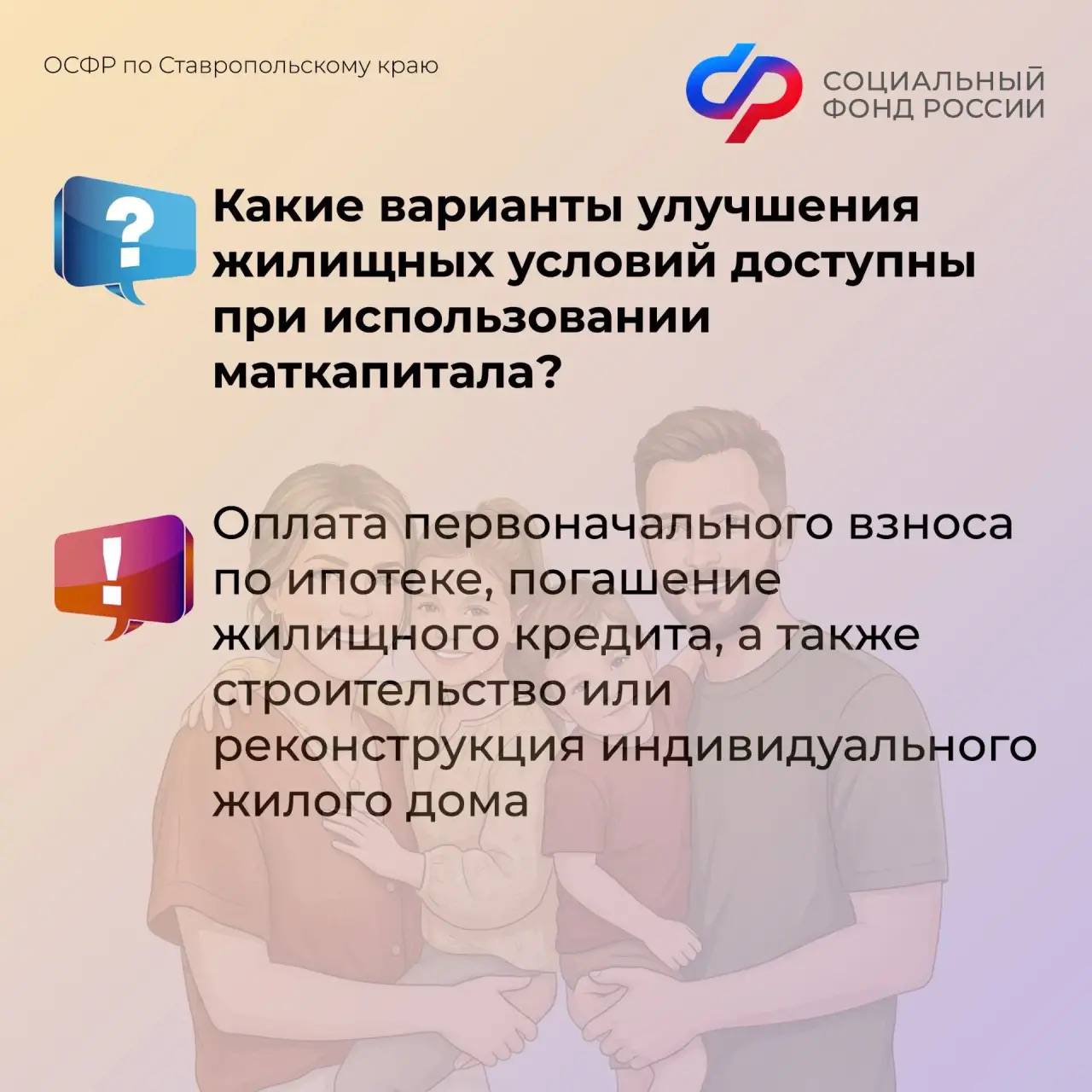 ОСФР по Ставропольскому краю

СОЦИАЛЬНЫЙ ФОНД РОССИИ

?

Какие варианты улучшения жилищных условий доступны при использовании маткапитала?

!

Оплата первоначального взноса по ипотеке, погашение жилищного кредита, а также строительство или реконструкция индивидуального жилого дома